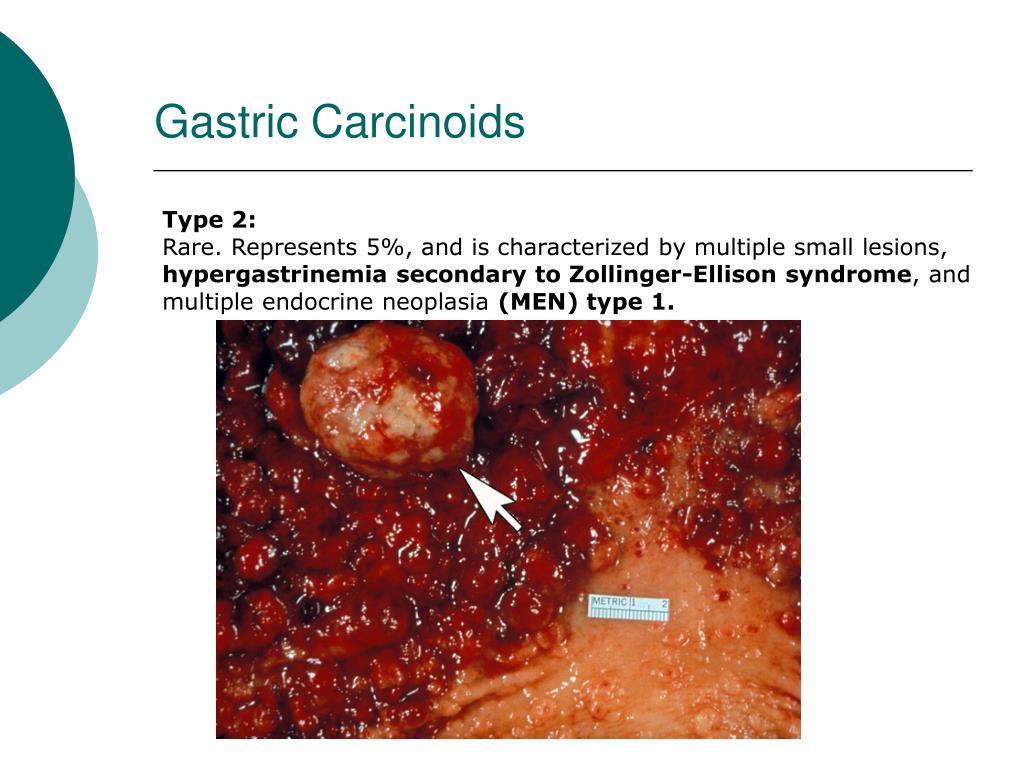 Gastric Carcinoids

Type 2:
Rare. Represents 5%, and is characterized by multiple small lesions, hypergastrinemia secondary to Zollinger-Ellison syndrome, and multiple endocrine neoplasia (MEN) type 1.

METRIC 1 2